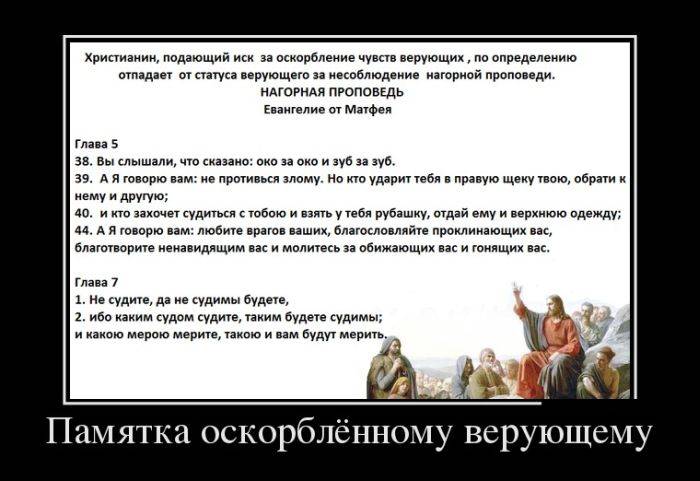 Христианин, подающий иск за оскорбление чувств верующих , по определению отпадает от статуса верующего за несоблюдение нагорной проповеди.
НАГОРНАЯ ПРОПОВЕДЬ
Евангелие от Матфея

Глава 5
38. Вы слышали, что сказано: око за око и зуб за зуб.
39. А Я говорю вам: не противься злому. Но кто ударит тебя в правую щеку твою, обрати к нему и другую;
40. и кто захочет судиться с тобою и взять у тебя рубашку, отдай ему и верхнюю одежду;
44. А Я говорю вам: любите врагов ваших, благословляйте проклинающих вас, благотворите ненавидящим вас и молитесь за обижающих вас и гонящих вас.

Глава 7
1. Не судите, да не судимы будете,
2. ибо каким судом судите, таким будете судимы;
и какою мерою мерите, такою и вам будут мерить.

Памятка оскорблённому верующему